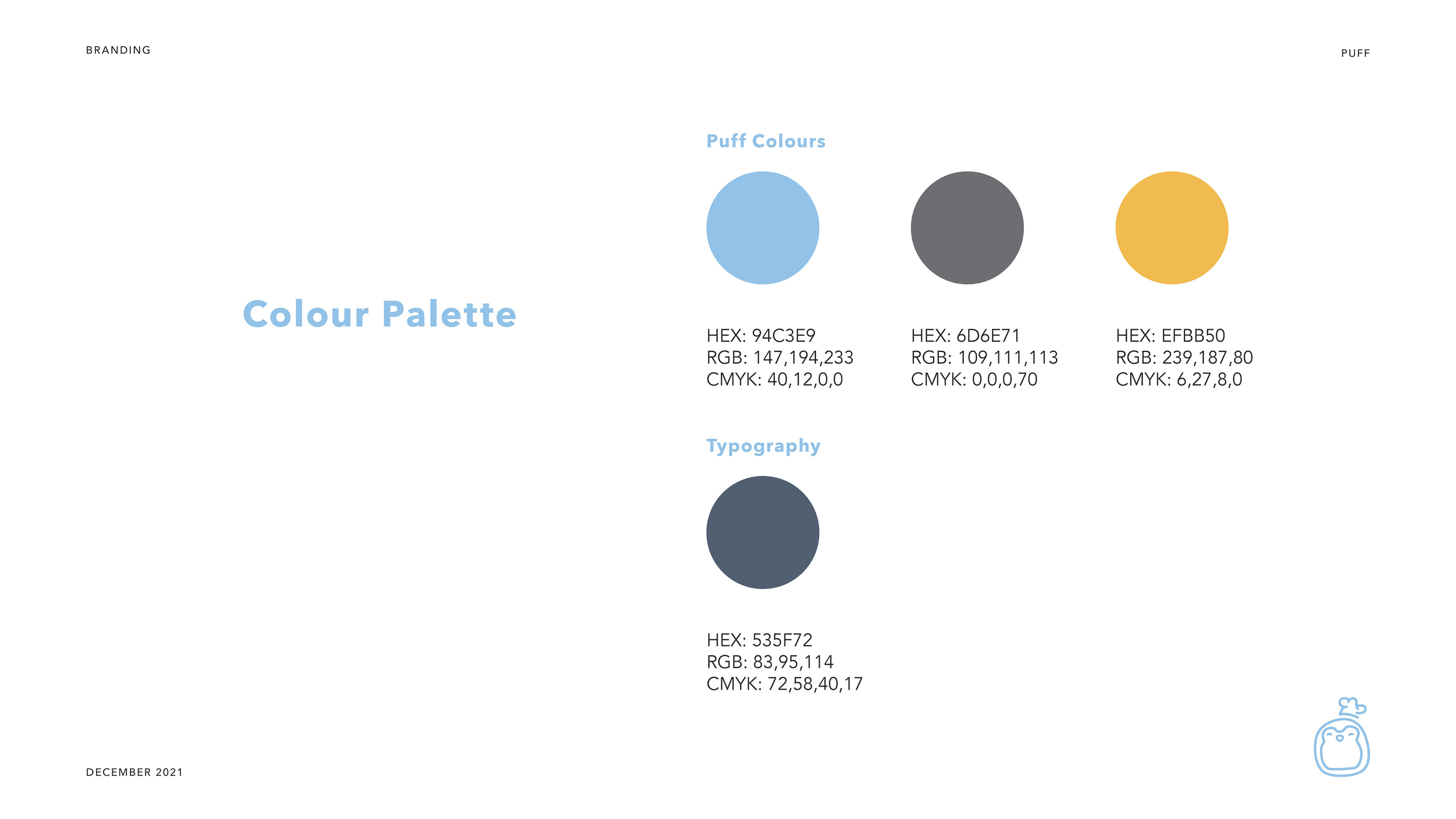 BRANDING

PUFF

Colour Palette

Puff Colours

HEX: 94C3E9
RGB: 147,194,233
CMYK: 40,12,0,0

HEX: 6D6E71
RGB: 109,111,113
CMYK: 0,0,0,70

HEX: EFBB50
RGB: 239,187,80
CMYK: 6,27,8,0

Typography

HEX: 535F72
RGB: 83,95,114
CMYK: 72,58,40,17

DECEMBER 2021